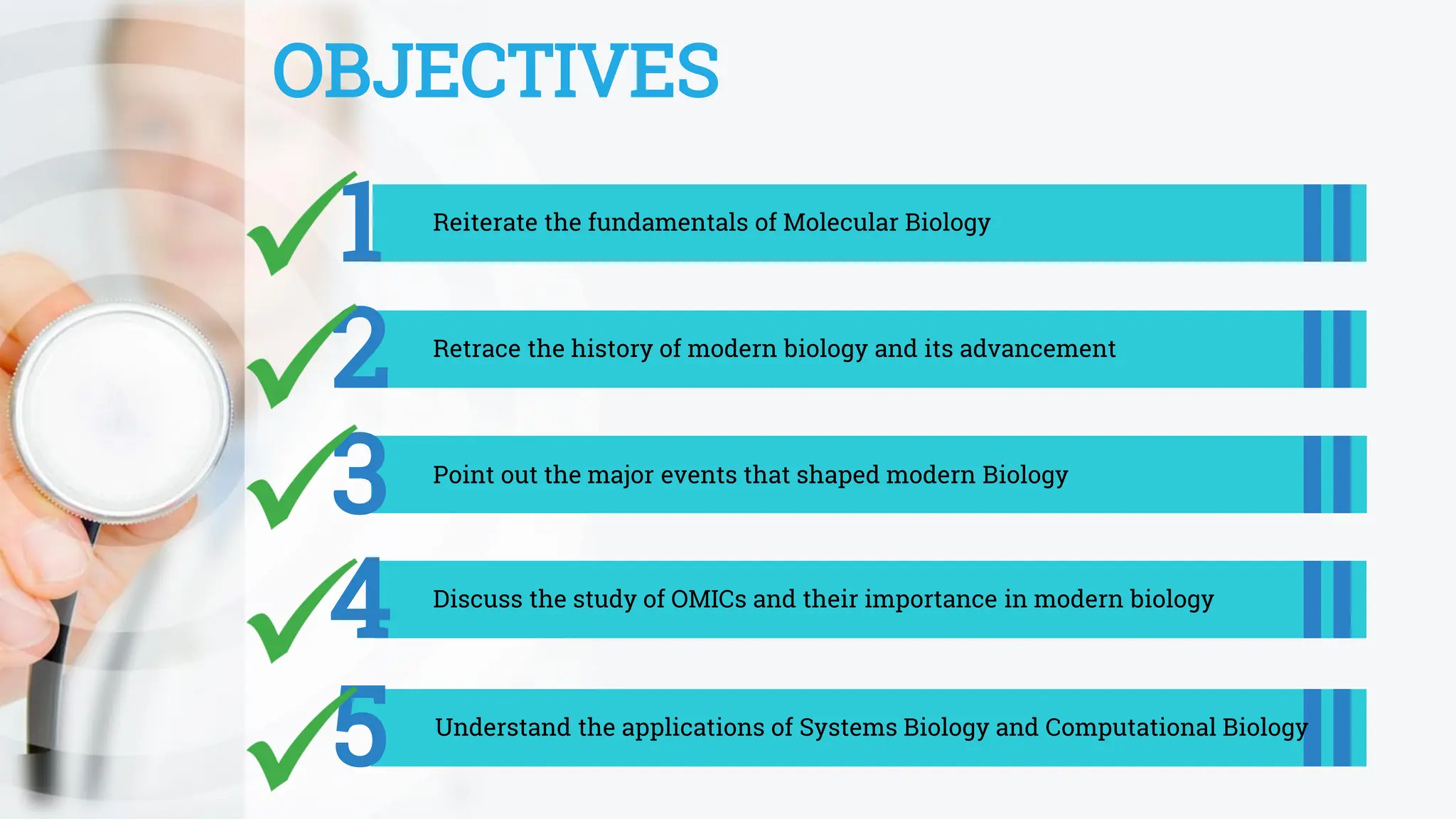 OBJECTIVES

1 Reiterate the fundamentals of Molecular Biology

2 Retrace the history of modern biology and its advancement

3 Point out the major events that shaped modern Biology

4 Discuss the study of OMICs and their importance in modern biology

5 Understand the applications of Systems Biology and Computational Biology